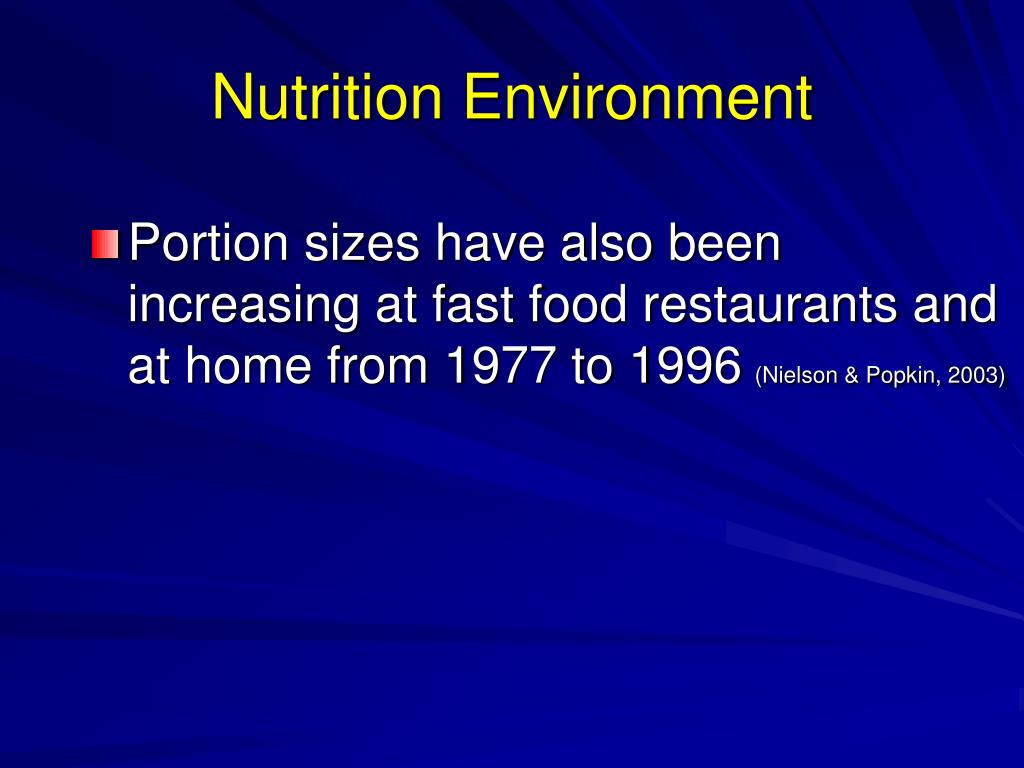 Nutrition Environment

Portion sizes have also been increasing at fast food restaurants and at home from 1977 to 1996 (Nielson & Popkin, 2003)